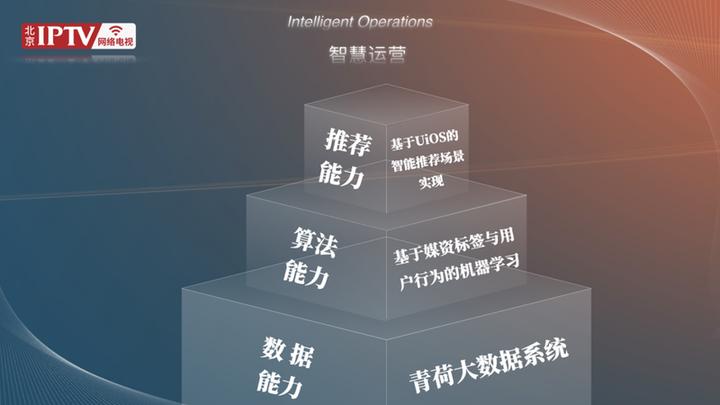 北京 IPTV 网络电视

Intelligent Operations

智慧运营

推荐能力

基于UiOS的智能推荐场景实现

算法能力

基于媒资标签与用户行为的机器学习

数据能力

青荷大数据系统